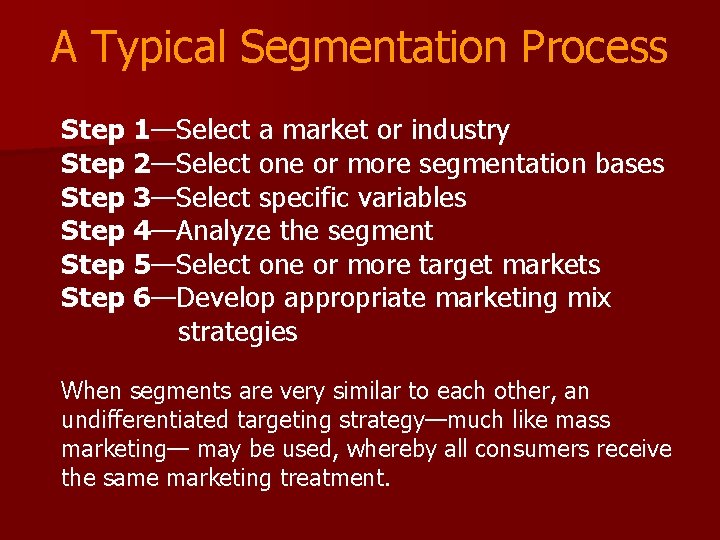 A Typical Segmentation Process

Step 1—Select a market or industry
Step 2—Select one or more segmentation bases
Step 3—Select specific variables
Step 4—Analyze the segment
Step 5—Select one or more target markets
Step 6—Develop appropriate marketing mix strategies

When segments are very similar to each other, an undifferentiated targeting strategy—much like mass marketing— may be used, whereby all consumers receive the same marketing treatment.